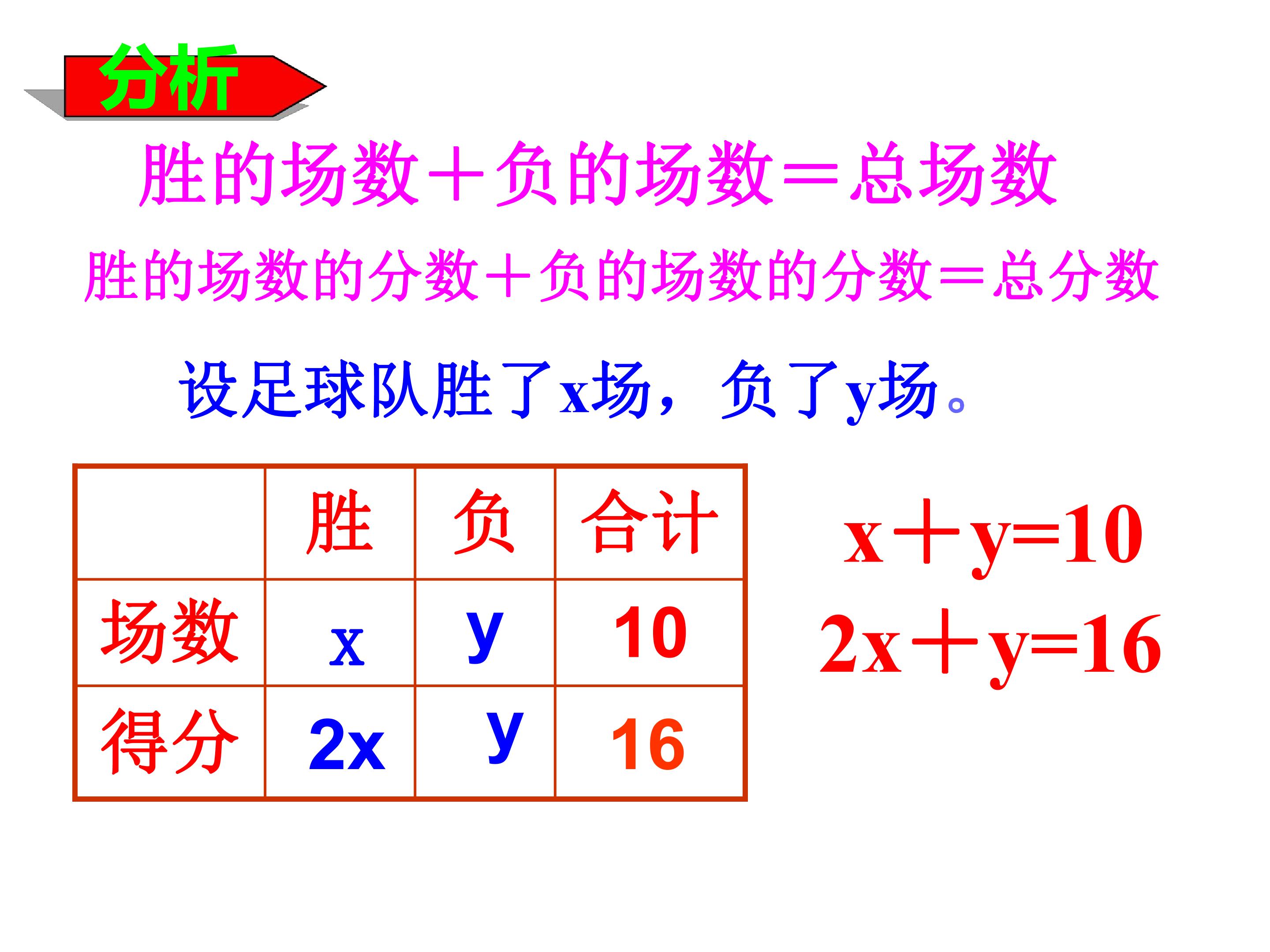 分析

胜的场数＋负的场数＝总场数

胜的场数的分数＋负的场数的分数＝总分数

设足球队胜了x场，负了y场。

|  | 胜 | 负 | 合计 |
|---|---|---|---|
| 场数 | x | y | 10 |
| 得分 | 2x | y | 16 |

$x+y=10$
$2x+y=16$